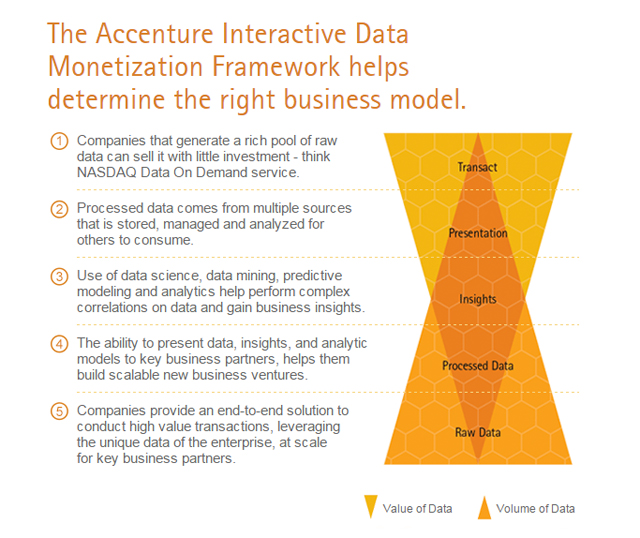 The Accenture Interactive Data Monetization Framework helps determine the right business model.

1 Companies that generate a rich pool of raw data can sell it with little investment - think NASDAQ Data On Demand service.

2 Processed data comes from multiple sources that is stored, managed and analyzed for others to consume.

3 Use of data science, data mining, predictive modeling and analytics help perform complex correlations on data and gain business insights.

4 The ability to present data, insights, and analytic models to key business partners, helps them build scalable new business ventures.

5 Companies provide an end-to-end solution to conduct high value transactions, leveraging the unique data of the enterprise, at scale for key business partners.

Transact

Presentation

Insights

Processed Data

Raw Data

Value of Data

Volume of Data